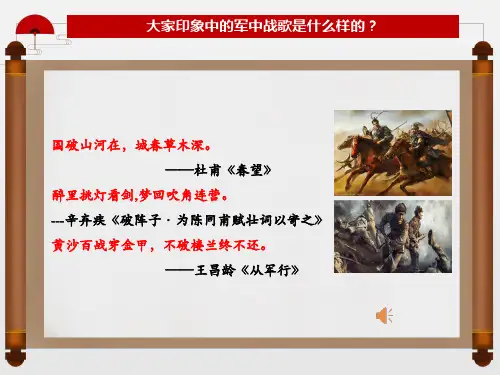 大家印象中的军中战歌是什么样的？

国破山河在，城春草木深。

——杜甫《春望》

醉里挑灯看剑,梦回吹角连营。

---辛弃疾《破阵子·为陈同甫赋壮词以寄之》

黄沙百战穿金甲，不破楼兰终不还。

——王昌龄《从军行》